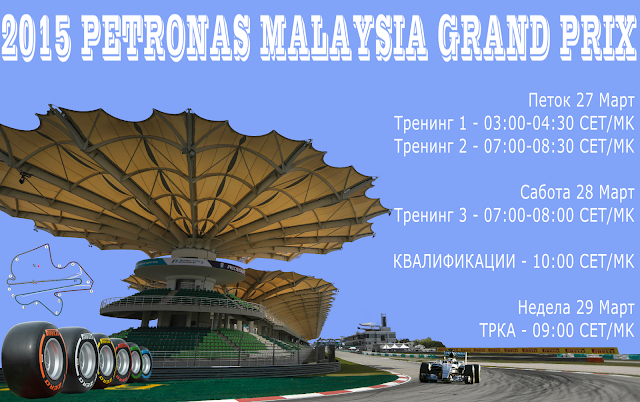 2015 PETRONAS MALAYSIA GRAND PRIX

Петок 27 Март
Тренинг 1 - 03:00-04:30 CET/MK
Тренинг 2 - 07:00-08:30 CET/MK

Сабота 28 Март
Тренинг 3 - 07:00-08:00 CET/MK

КВАЛИФИКАЦИИ - 10:00 CET/MK

Недела 29 Март
ТРКА - 09:00 CET/MK